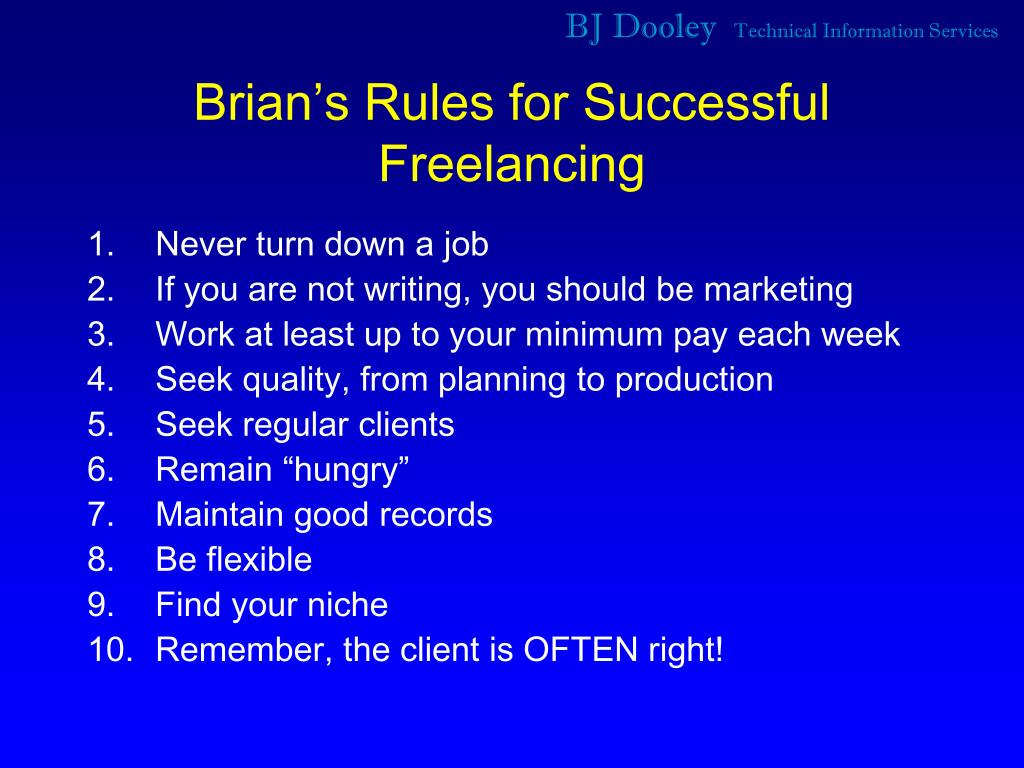 BJ Dooley Technical Information Services

Brian’s Rules for Successful Freelancing

1. Never turn down a job
2. If you are not writing, you should be marketing
3. Work at least up to your minimum pay each week
4. Seek quality, from planning to production
5. Seek regular clients
6. Remain “hungry”
7. Maintain good records
8. Be flexible
9. Find your niche
10. Remember, the client is OFTEN right!